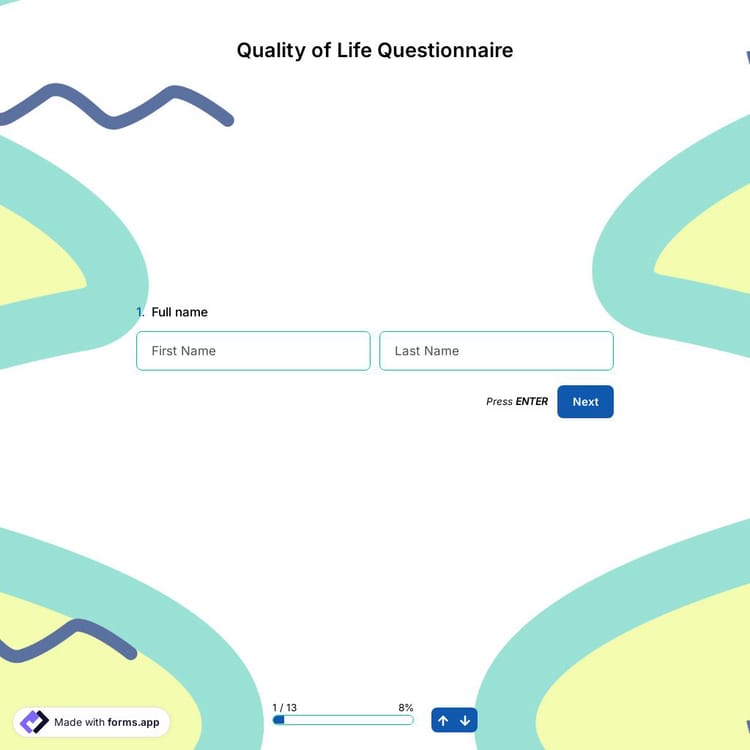 Quality of Life Questionnaire

1. Full name

First Name

Last Name

Press ENTER

Next

Made with forms.app

1 / 13

8%